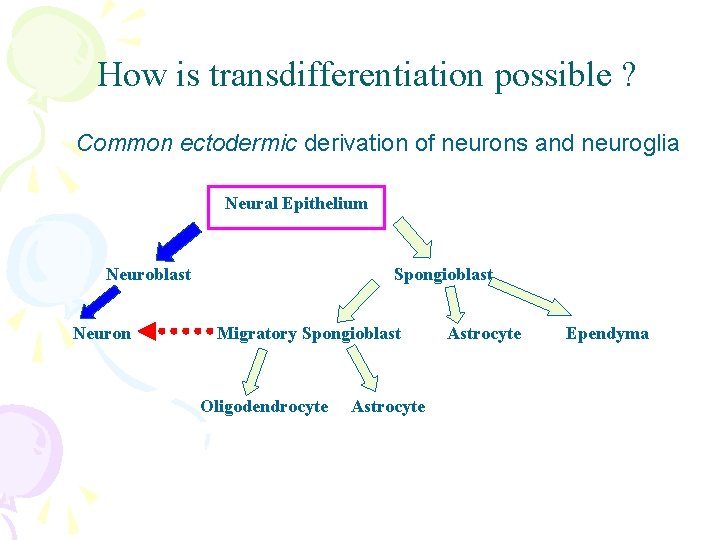 How is transdifferentiation possible ?

Common ectodermic derivation of neurons and neuroglia

Neural Epithelium

Neuroblast

Spongioblast

Neuron

Migratory Spongioblast

Astrocyte

Ependyma

Oligodendrocyte

Astrocyte